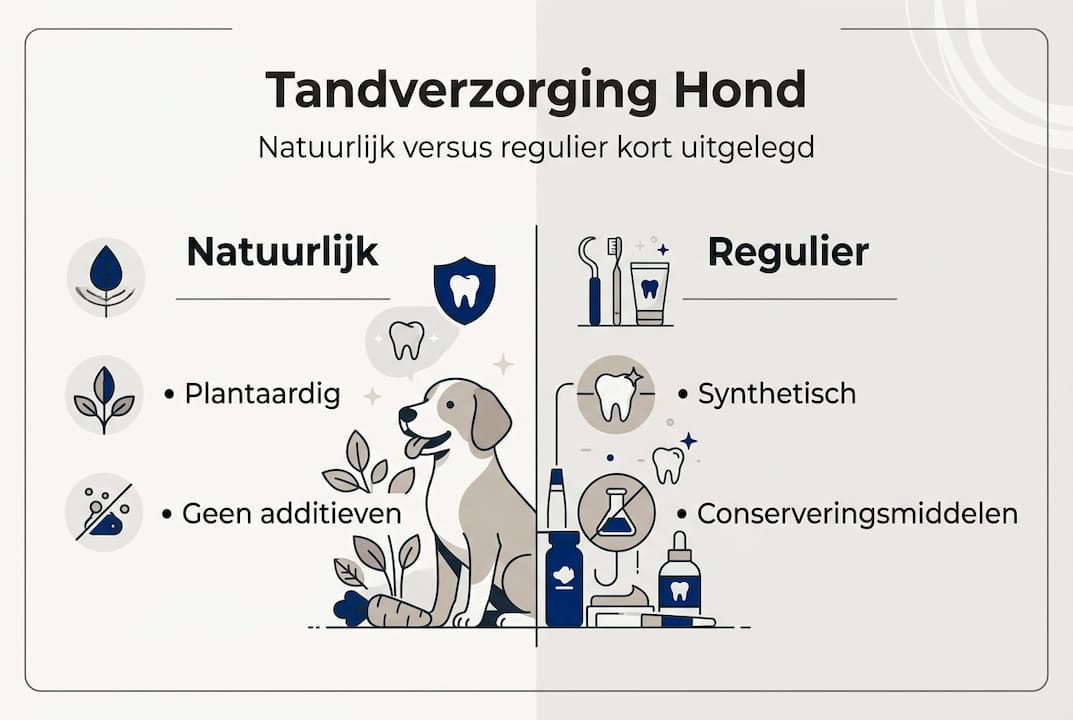 Tandverzorging Hond

Natuurlijk versus regulier kort uitgelegd

Natuurlijk

• Plantaardig

• Geen additieven

Regulier

• Synthetisch

• Conserveringsmiddelen